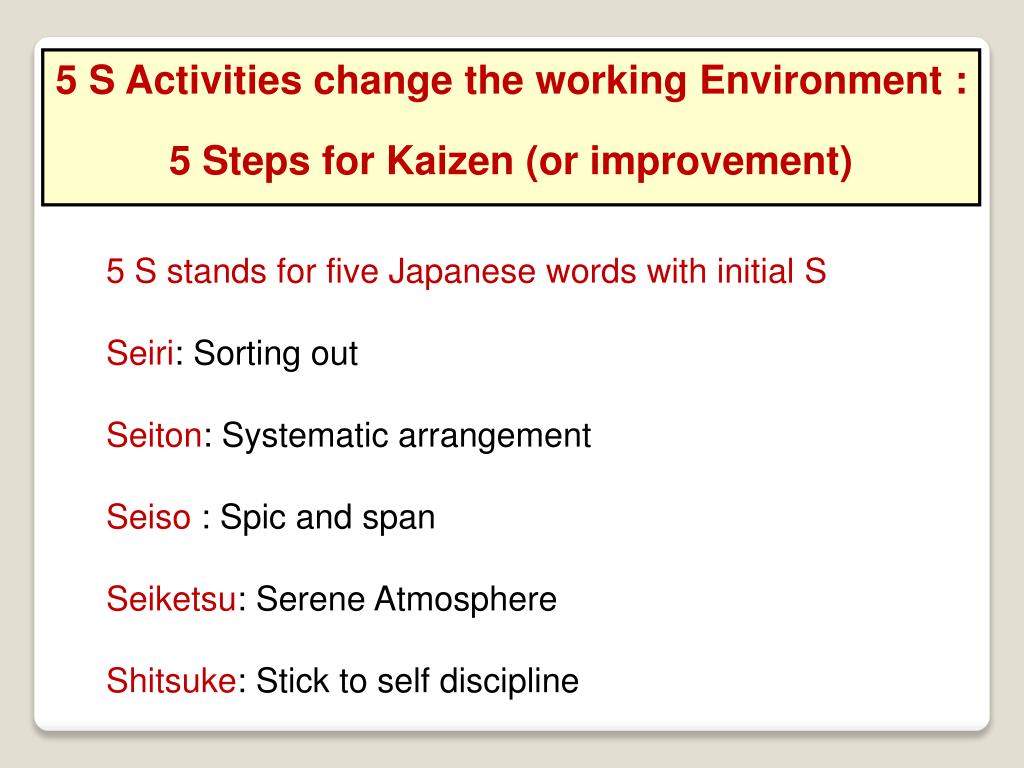 5 S Activities change the working Environment :

5 Steps for Kaizen (or improvement)

5 S stands for five Japanese words with initial S

Seiri: Sorting out

Seiton: Systematic arrangement

Seiso : Spic and span

Seiketsu: Serene Atmosphere

Shitsuke: Stick to self discipline